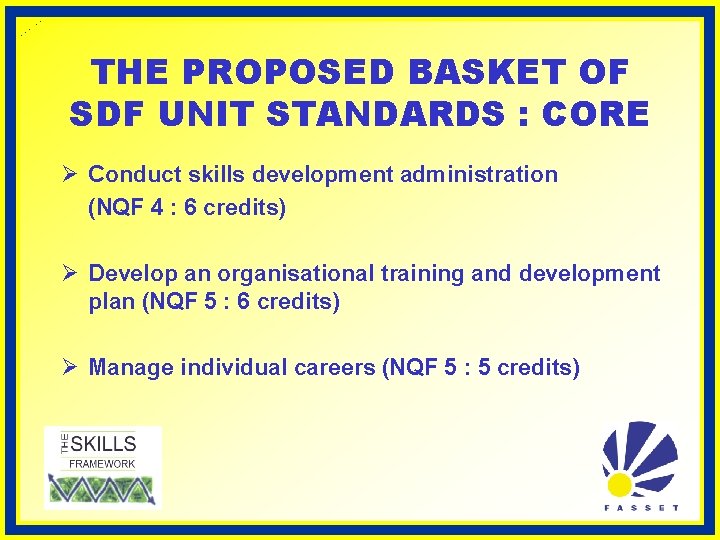 THE PROPOSED BASKET OF SDF UNIT STANDARDS : CORE

➢ Conduct skills development administration (NQF 4 : 6 credits)

➢ Develop an organisational training and development plan (NQF 5 : 6 credits)

➢ Manage individual careers (NQF 5 : 5 credits)

THE SKILLS FRAMEWORK

FASSET